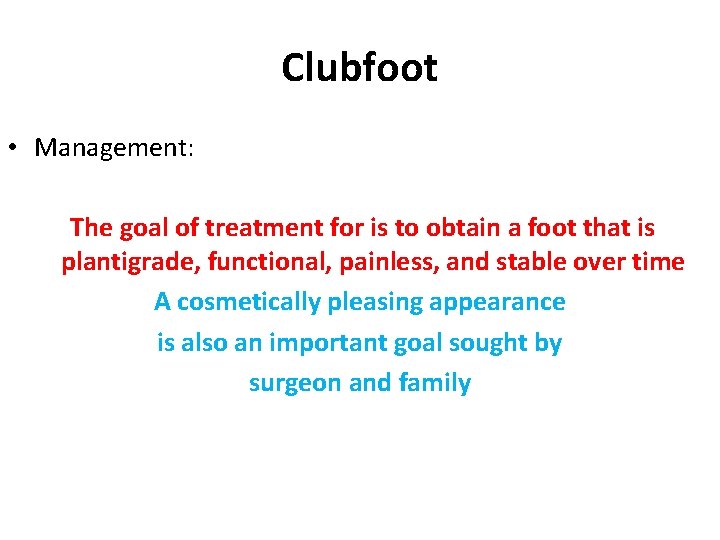 Clubfoot

• Management:

The goal of treatment for is to obtain a foot that is plantigrade, functional, painless, and stable over time

A cosmetically pleasing appearance is also an important goal sought by surgeon and family